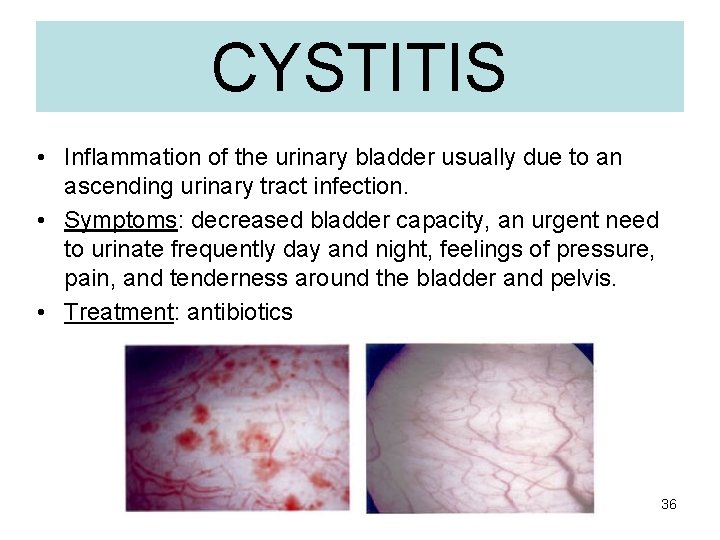 CYSTITIS

• Inflammation of the urinary bladder usually due to an ascending urinary tract infection.

• Symptoms: decreased bladder capacity, an urgent need to urinate frequently day and night, feelings of pressure, pain, and tenderness around the bladder and pelvis.

• Treatment: antibiotics

36